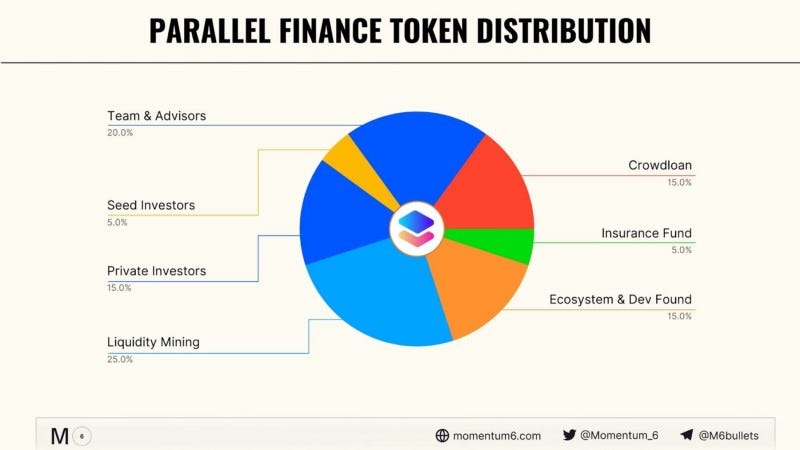 PARALLEL FINANCE TOKEN DISTRIBUTION

Team & Advisors
20.0%

Seed Investors
5.0%

Private Investors
15.0%

Liquidity Mining
25.0%

Crowdloan
15.0%

Insurance Fund
5.0%

Ecosystem & Dev Found
15.0%

M 6

momentum6.com @Momentum_6 @M6bullets